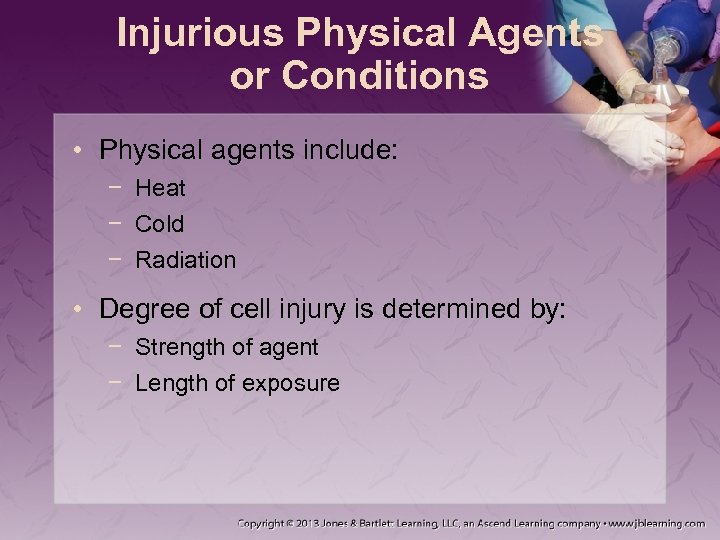 Injurious Physical Agents or Conditions

• Physical agents include:
 − Heat
 − Cold
 − Radiation

• Degree of cell injury is determined by:
 − Strength of agent
 − Length of exposure

Copyright © 2013 Jones & Bartlett Learning, LLC, an Ascend Learning company • www.jblearning.com